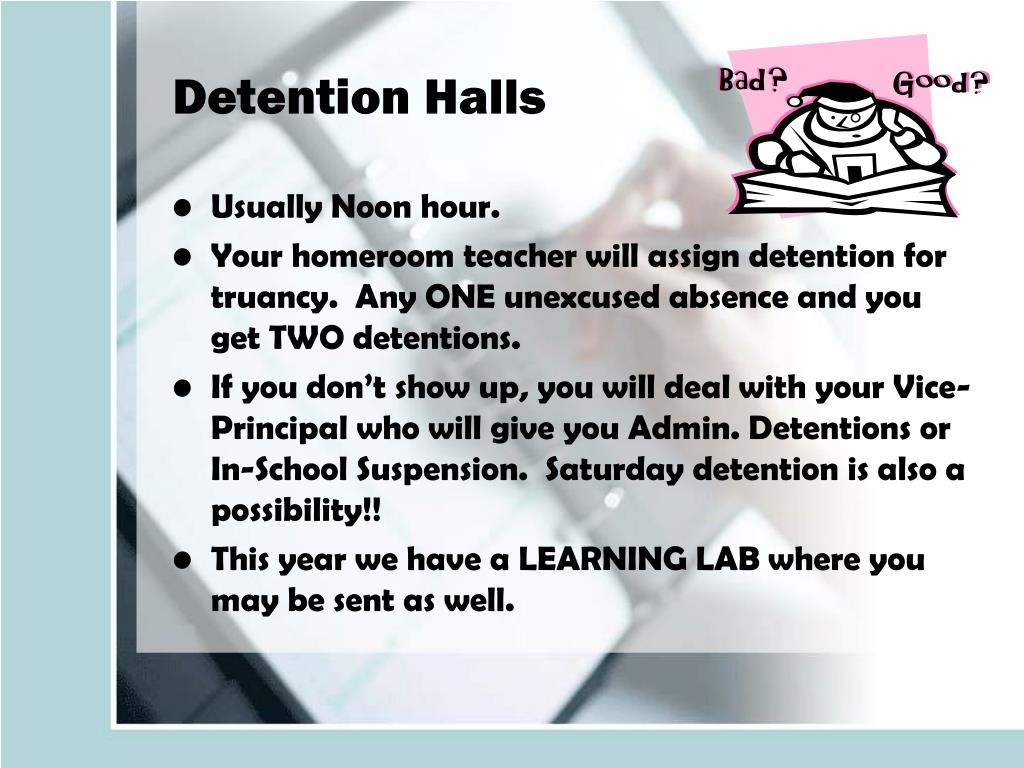 Detention Halls

Bad? Good?

- Usually Noon hour.
- Your homeroom teacher will assign detention for truancy. Any ONE unexcused absence and you get TWO detentions.
- If you don't show up, you will deal with your Vice-Principal who will give you Admin. Detentions or In-School Suspension. Saturday detention is also a possibility!!
- This year we have a LEARNING LAB where you may be sent as well.